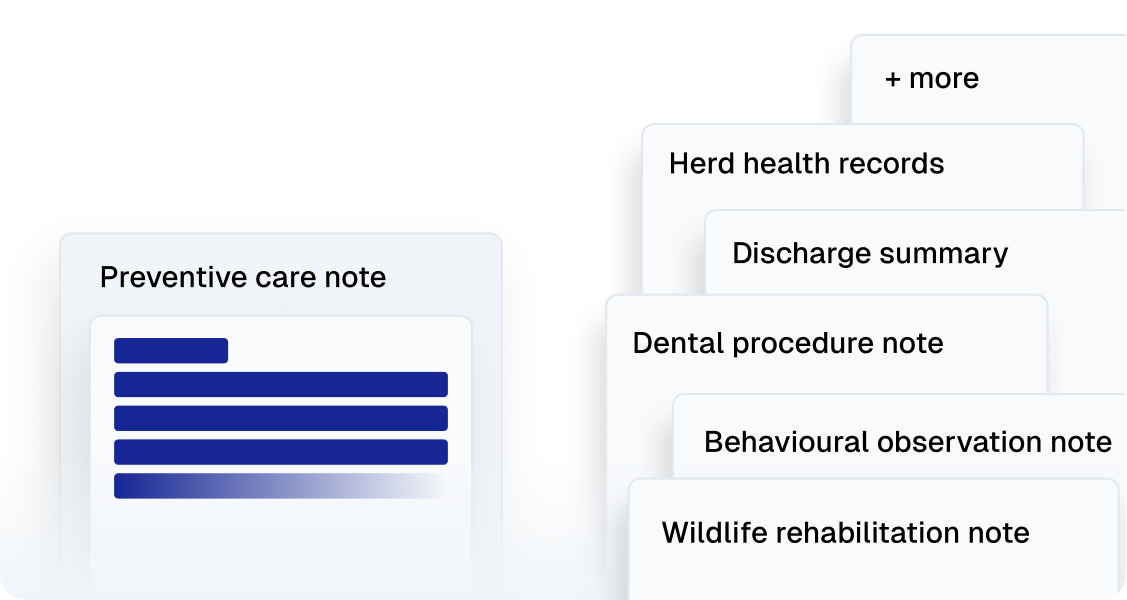 Preventive care note

+ more

Herd health records

Discharge summary

Dental procedure note

Behavioural observation note

Wildlife rehabilitation note